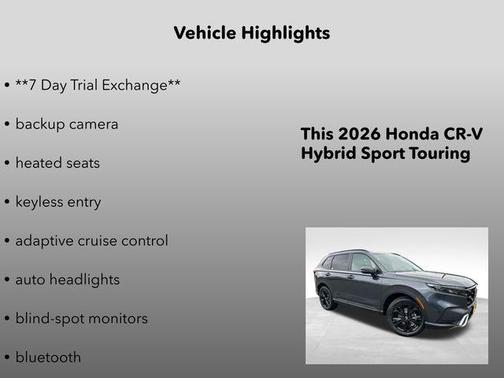 Vehicle Highlights

• **7 Day Trial Exchange**

• backup camera

• heated seats

• keyless entry

• adaptive cruise control

• auto headlights

• blind-spot monitors

• bluetooth

This 2026 Honda CR-V Hybrid Sport Touring